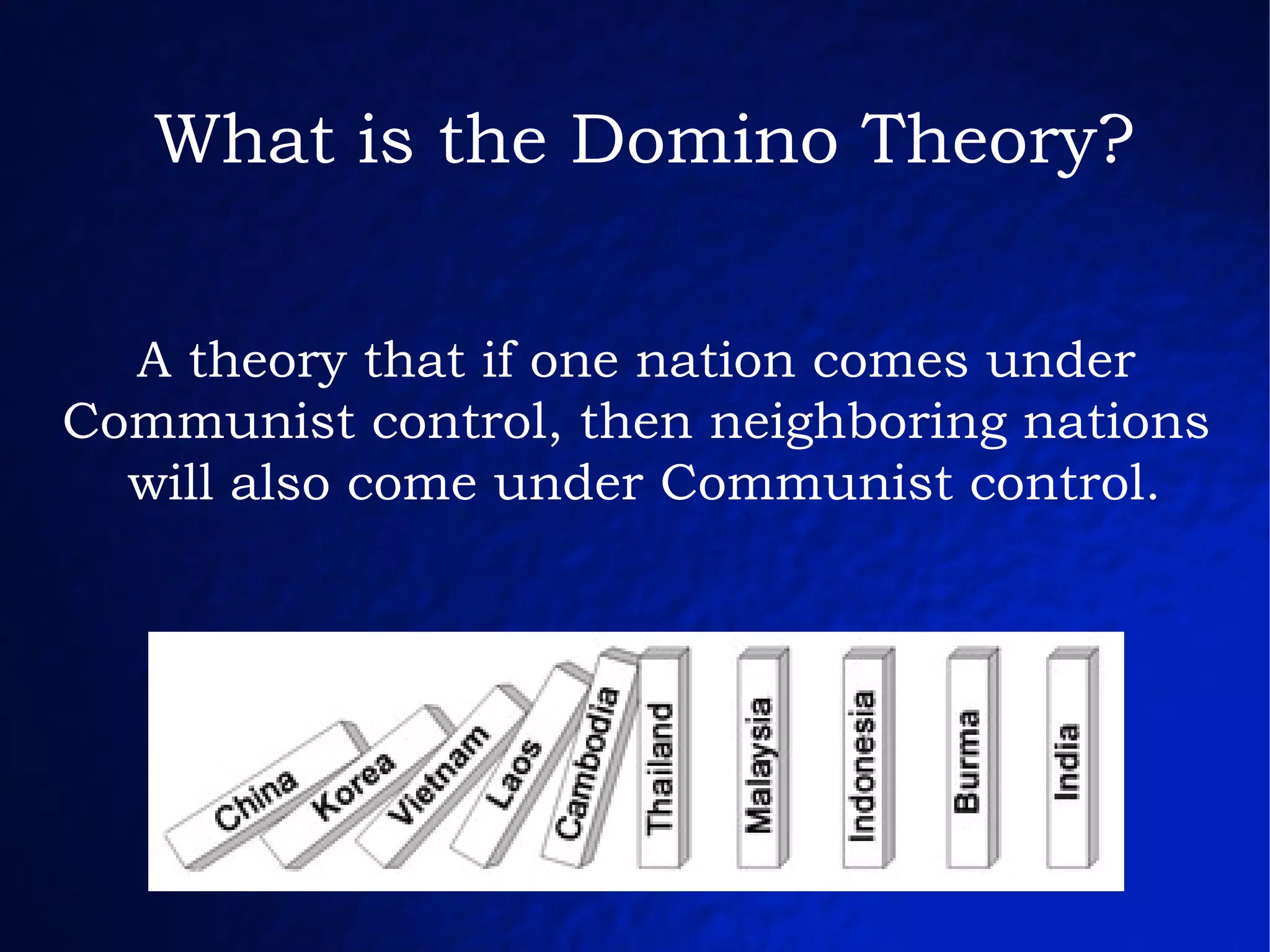 What is the Domino Theory?

A theory that if one nation comes under Communist control, then neighboring nations will also come under Communist control.

China
Korea
Vietnam
Laos
Cambodia
Thailand
Malaysia
Indonesia
Burma
India